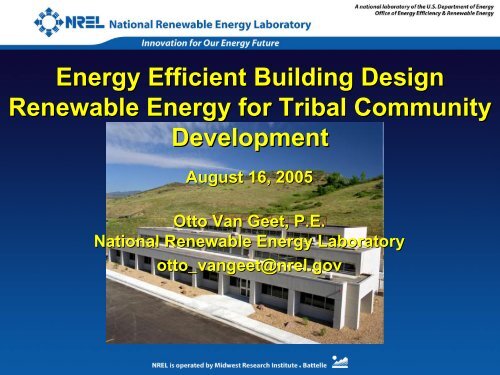 NREL National Renewable Energy Laboratory

A national laboratory of the U.S. Department of Energy
Office of Energy Efficiency & Renewable Energy

Innovation for Our Energy Future

Energy Efficient Building Design Renewable Energy for Tribal Community Development

August 16, 2005

Otto Van Geet, P.E.
National Renewable Energy Laboratory
otto_vangeet@nrel.gov

NREL is operated by Midwest Research Institute • Battelle